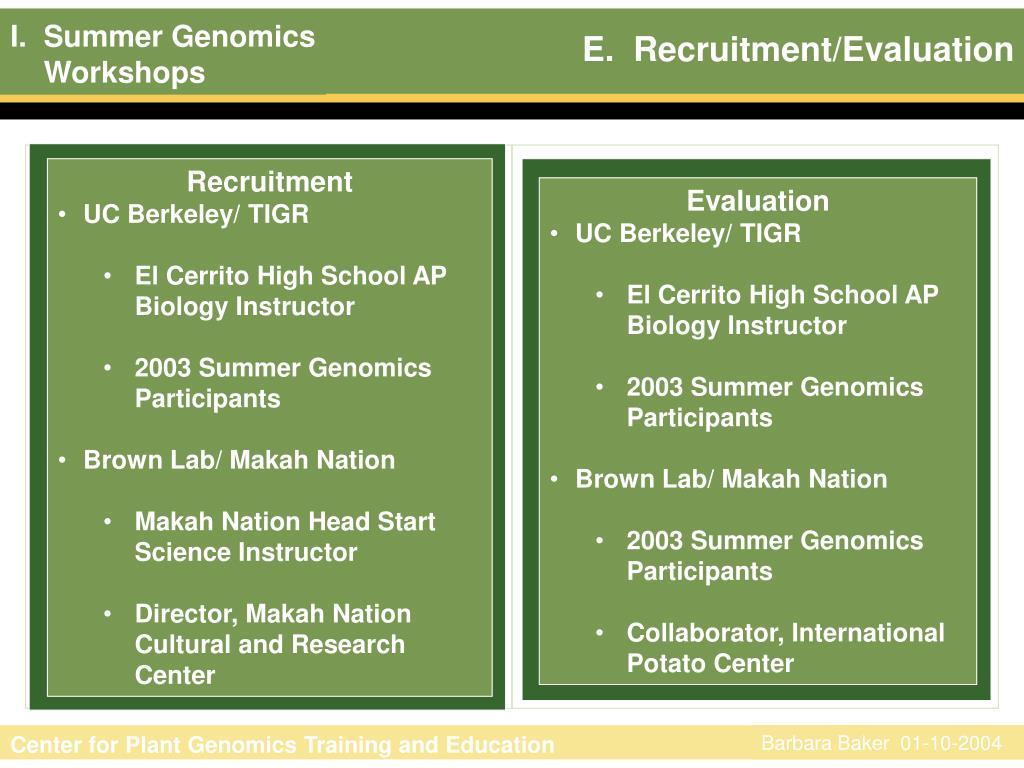 I. Summer Genomics Workshops

E. Recruitment/Evaluation

Recruitment
• UC Berkeley/ TIGR
• El Cerrito High School AP Biology Instructor
• 2003 Summer Genomics Participants
• Brown Lab/ Makah Nation
• Makah Nation Head Start Science Instructor
• Director, Makah Nation Cultural and Research Center

Evaluation
• UC Berkeley/ TIGR
• El Cerrito High School AP Biology Instructor
• 2003 Summer Genomics Participants
• Brown Lab/ Makah Nation
• 2003 Summer Genomics Participants
• Collaborator, International Potato Center

Center for Plant Genomics Training and Education

Barbara Baker 01-10-2004